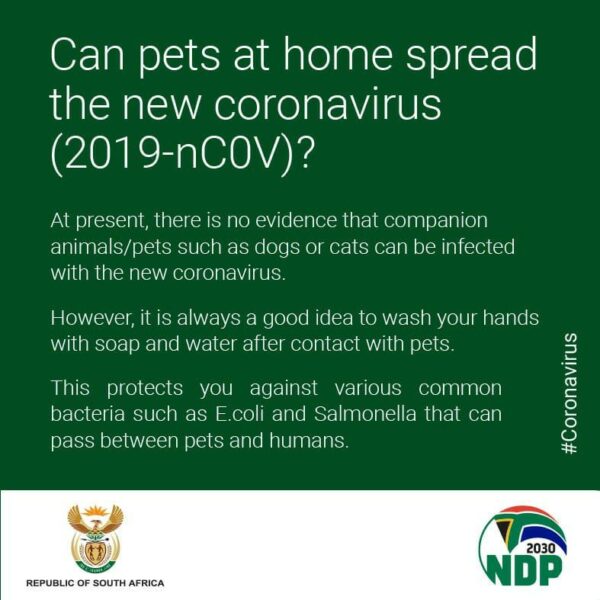 Can pets at home spread the new coronavirus (2019-nC0V)?

At present, there is no evidence that companion animals/pets such as dogs or cats can be infected with the new coronavirus.

However, it is always a good idea to wash your hands with soap and water after contact with pets.

This protects you against various common bacteria such as E.coli and Salmonella that can pass between pets and humans.

#Coronavirus

REPUBLIC OF SOUTH AFRICA

2030
NDP